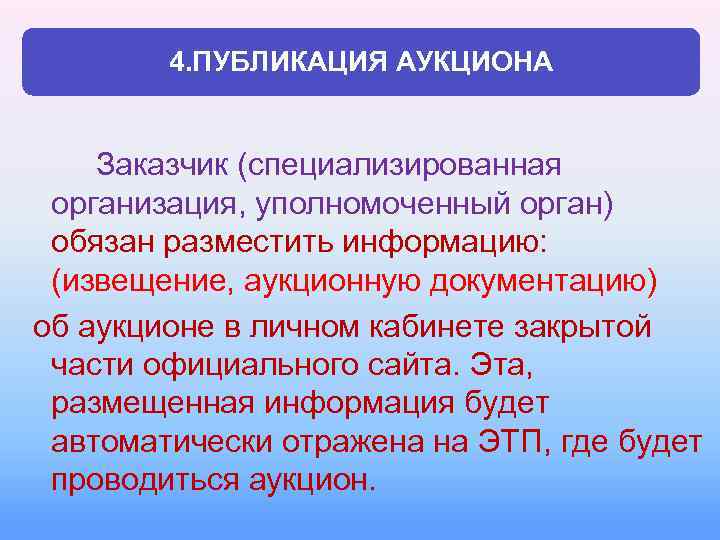 4.ПУБЛИКАЦИЯ АУКЦИОНА

Заказчик (специализированная организация, уполномоченный орган) обязан разместить информацию: (извещение, аукционную документацию)

об аукционе в личном кабинете закрытой части официального сайта. Эта, размещенная информация будет автоматически отражена на ЭТП, где будет проводиться аукцион.